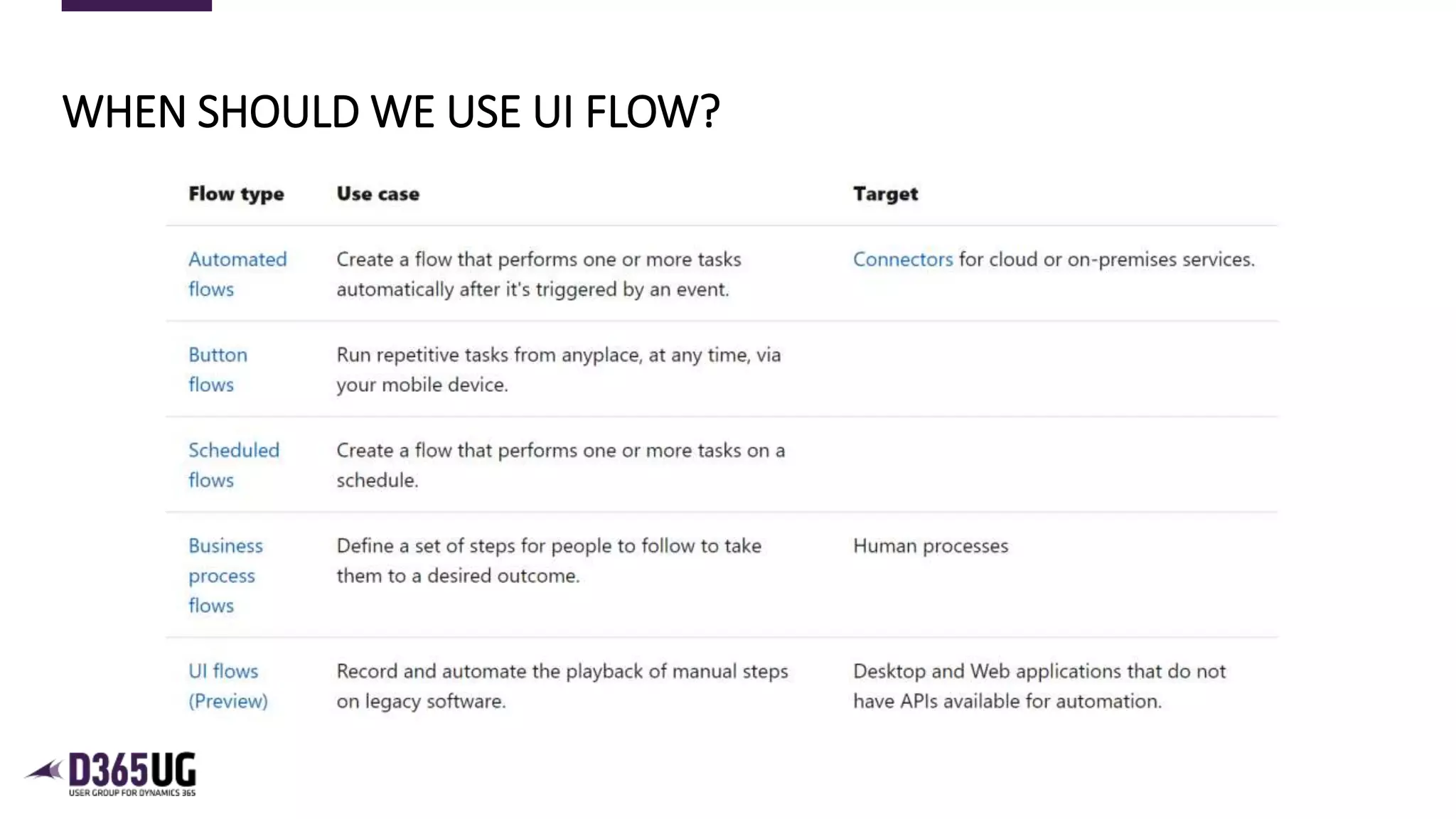 WHEN SHOULD WE USE UI FLOW?

| Flow type | Use case | Target |
|---|---|---|
| Automated flows | Create a flow that performs one or more tasks automatically after it's triggered by an event. | Connectors for cloud or on-premises services. |
| Button flows | Run repetitive tasks from anyplace, at any time, via your mobile device. | |
| Scheduled flows | Create a flow that performs one or more tasks on a schedule. | |
| Business process flows | Define a set of steps for people to follow to take them to a desired outcome. | Human processes |
| UI flows (Preview) | Record and automate the playback of manual steps on legacy software. | Desktop and Web applications that do not have APIs available for automation. |

D365UG
USER GROUP FOR DYNAMICS 365